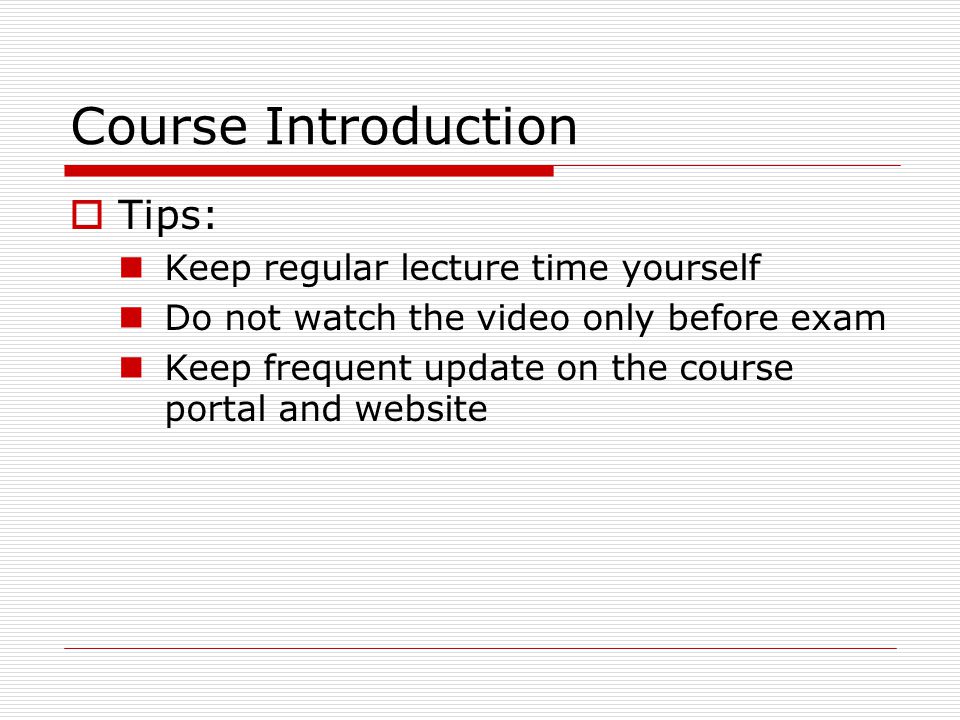 Course Introduction

Tips:

Keep regular lecture time yourself

Do not watch the video only before exam

Keep frequent update on the course portal and website